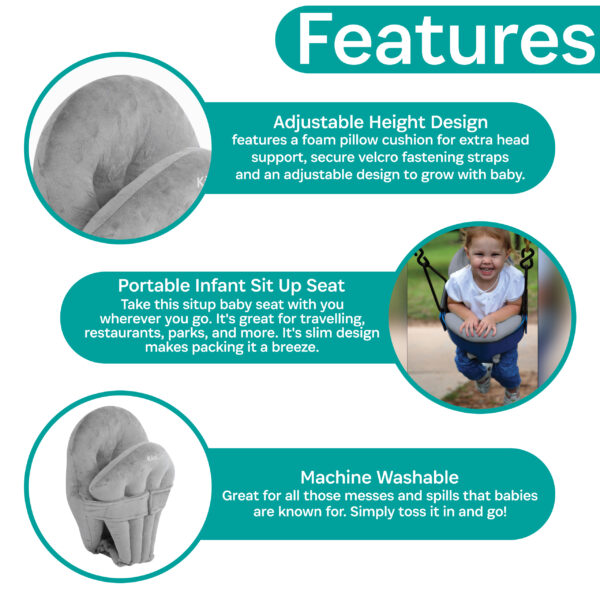 Features

Adjustable Height Design
features a foam pillow cushion for extra head support, secure velcro fastening straps and an adjustable design to grow with baby.

Portable Infant Sit Up Seat
Take this situp baby seat with you wherever you go. It's great for travelling, restaurants, parks, and more. It's slim design makes packing it a breeze.

Machine Washable
Great for all those messes and spills that babies are known for. Simply toss it in and go!